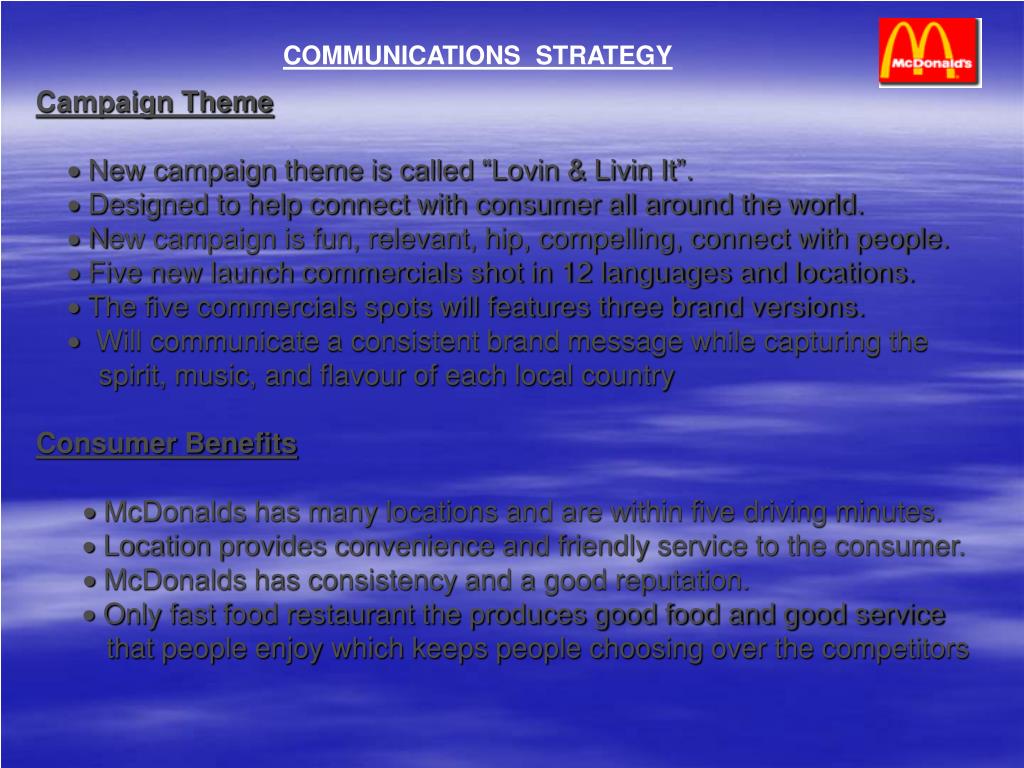 COMMUNICATIONS STRATEGY

McDonald's

Campaign Theme

• New campaign theme is called “Lovin & Livin It”.
• Designed to help connect with consumer all around the world.
• New campaign is fun, relevant, hip, compelling, connect with people.
• Five new launch commercials shot in 12 languages and locations.
• The five commercials spots will features three brand versions.
• Will communicate a consistent brand message while capturing the spirit, music, and flavour of each local country

Consumer Benefits

• McDonalds has many locations and are within five driving minutes.
• Location provides convenience and friendly service to the consumer.
• McDonalds has consistency and a good reputation.
• Only fast food restaurant the produces good food and good service that people enjoy which keeps people choosing over the competitors